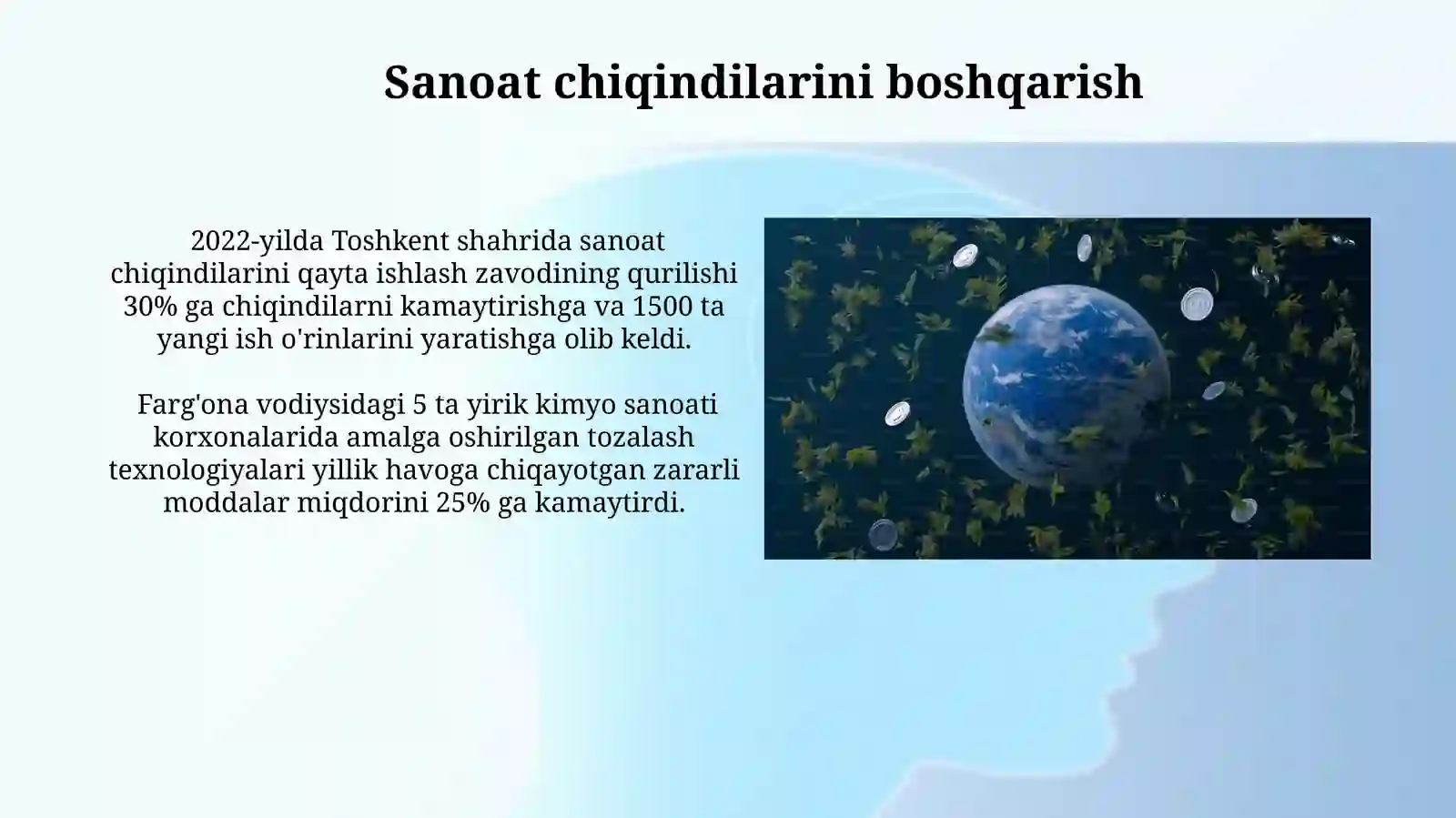 Sanoat chiqindilarini boshqarish

2022-yilda Toshkent shahrida sanoat chiqindilarini qayta ishlash zavodining qurilishi 30% ga chiqindilarni kamaytirishga va 1500 ta yangi ish o'rinlarini yaratishga olib keldi.

Farg'ona vodiysidagi 5 ta yirik kimyo sanoati korxonalarida amalga oshirilgan tozalash texnologiyalari yillik havoga chiqayotgan zararli moddalar miqdorini 25% ga kamaytirdi.